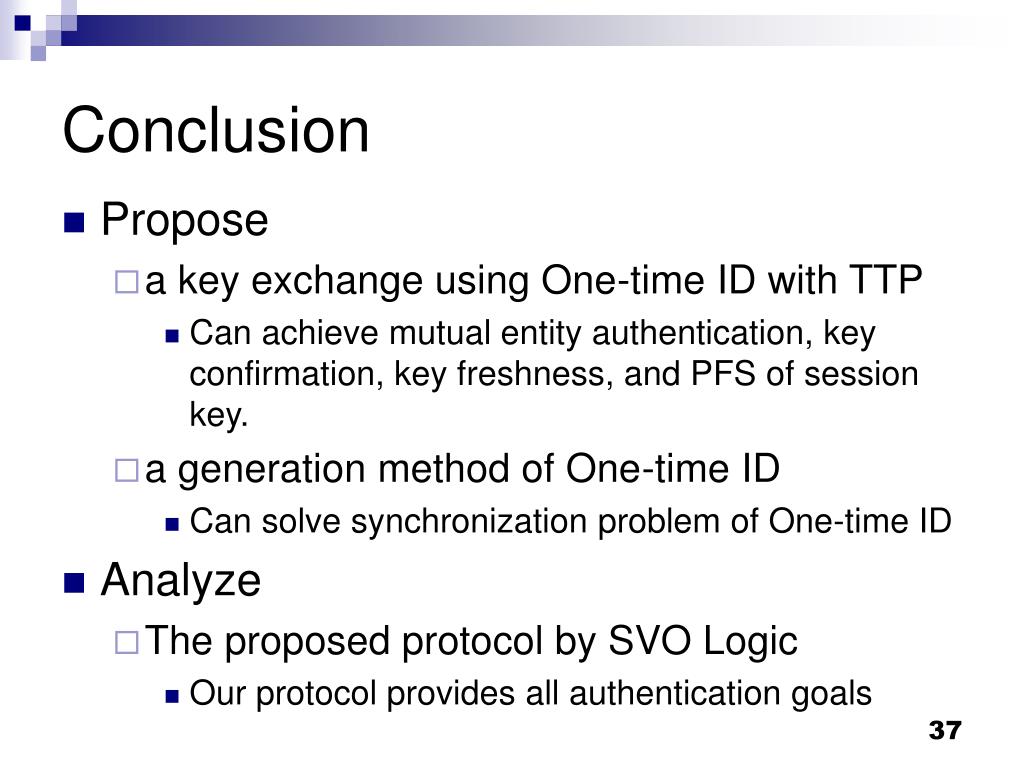 Conclusion

Propose

a key exchange using One-time ID with TTP

Can achieve mutual entity authentication, key confirmation, key freshness, and PFS of session key.

a generation method of One-time ID

Can solve synchronization problem of One-time ID

Analyze

The proposed protocol by SVO Logic

Our protocol provides all authentication goals

37